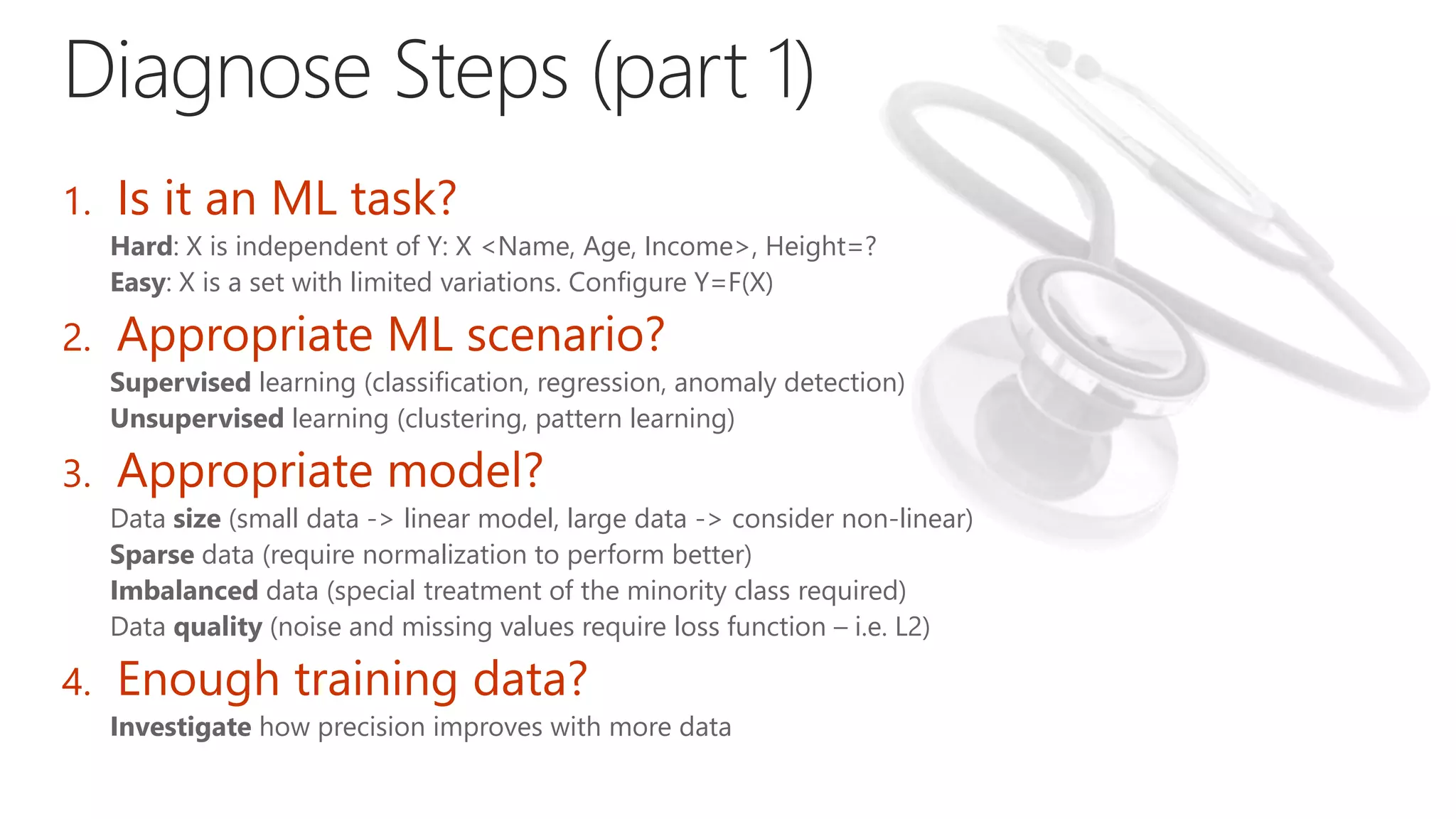 Diagnose Steps (part 1)

1. Is it an ML task?

Hard: X is independent of Y: X <Name, Age, Income>, Height=?
Easy: X is a set with limited variations. Configure Y=F(X)

2. Appropriate ML scenario?

Supervised learning (classification, regression, anomaly detection)
Unsupervised learning (clustering, pattern learning)

3. Appropriate model?

Data size (small data -> linear model, large data -> consider non-linear)
Sparse data (require normalization to perform better)
Imbalanced data (special treatment of the minority class required)
Data quality (noise and missing values require loss function – i.e. L2)

4. Enough training data?

Investigate how precision improves with more data